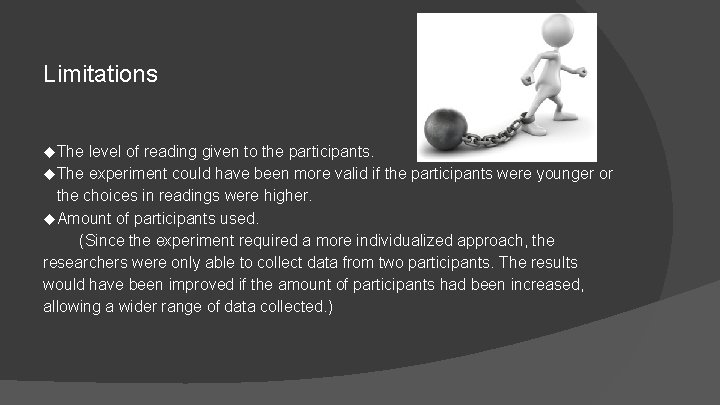 Limitations

◆The level of reading given to the participants.
◆The experiment could have been more valid if the participants were younger or the choices in readings were higher.
◆Amount of participants used.
(Since the experiment required a more individualized approach, the researchers were only able to collect data from two participants. The results would have been improved if the amount of participants had been increased, allowing a wider range of data collected.)